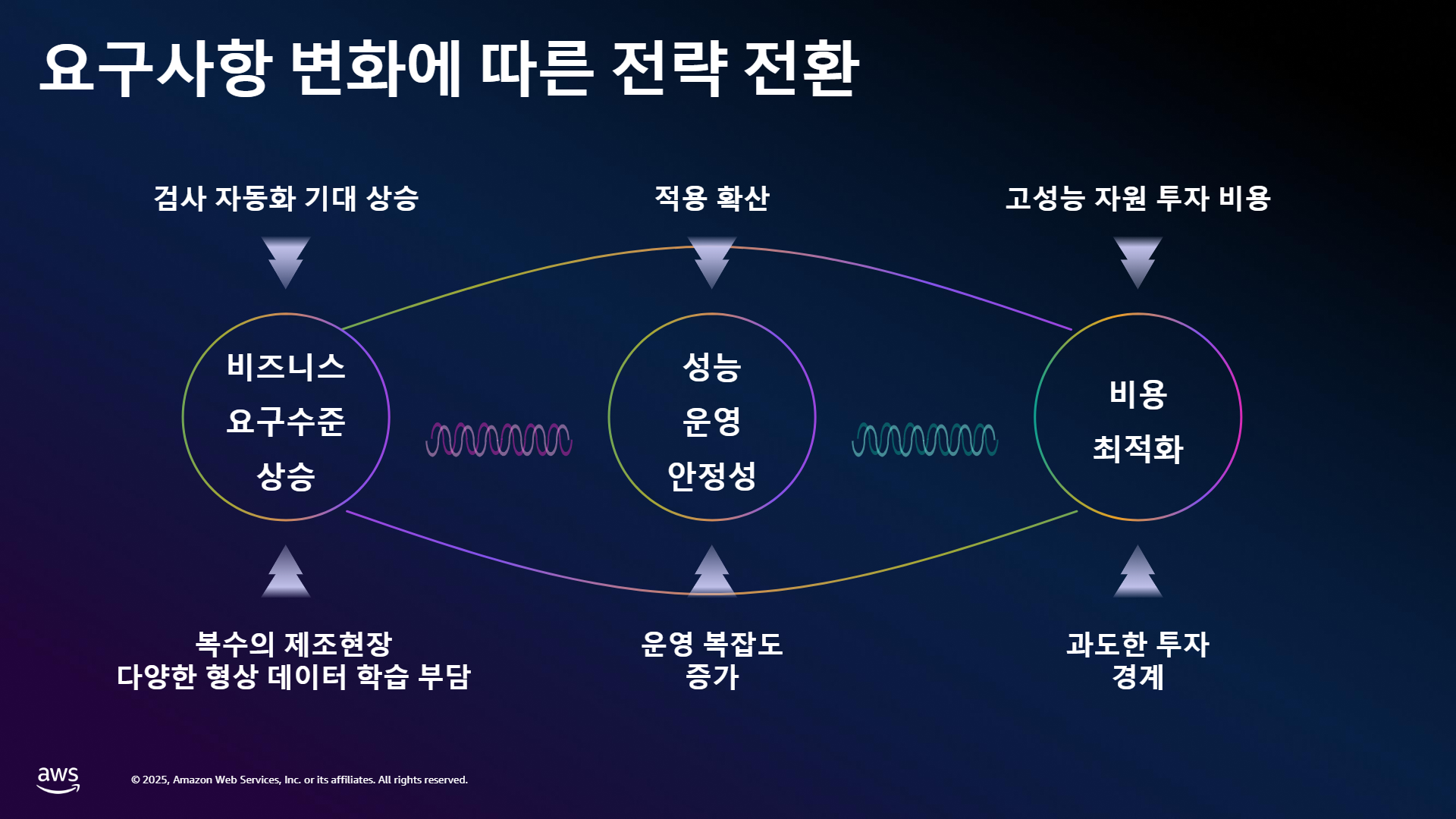 요구사항 변화에 따른 전략 전환

검사 자동화 기대 상승

적용 확산

고성능 자원 투자 비용

비즈니스 요구수준 상승

성능 운영 안정성

비용 최적화

복수의 제조현장
다양한 형상 데이터 학습 부담

운영 복잡도
증가

과도한 투자
경계

aws

© 2025, Amazon Web Services, Inc. or its affiliates. All rights reserved.